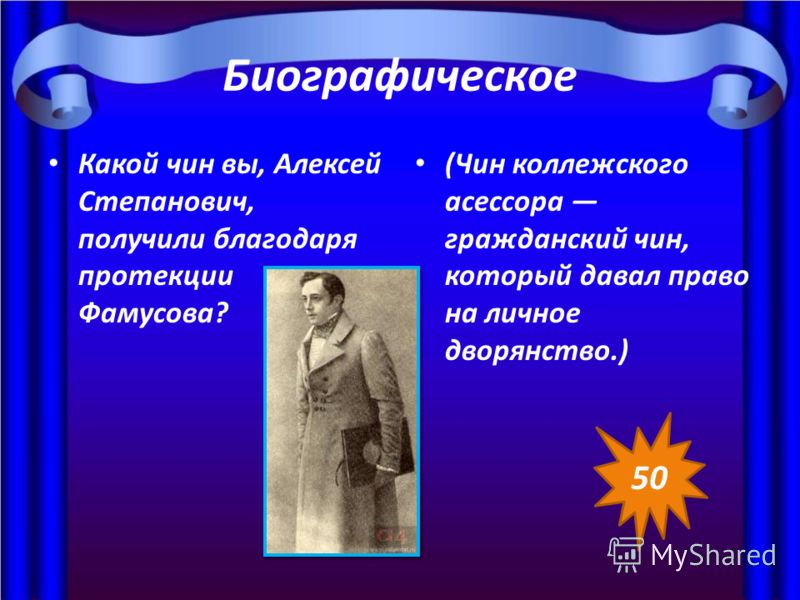 Биографическое

• Какой чин вы, Алексей Степанович, получили благодаря протекции Фамусова?

• (Чин коллежского асессора — гражданский чин, который давал право на личное дворянство.)

50

MyShared